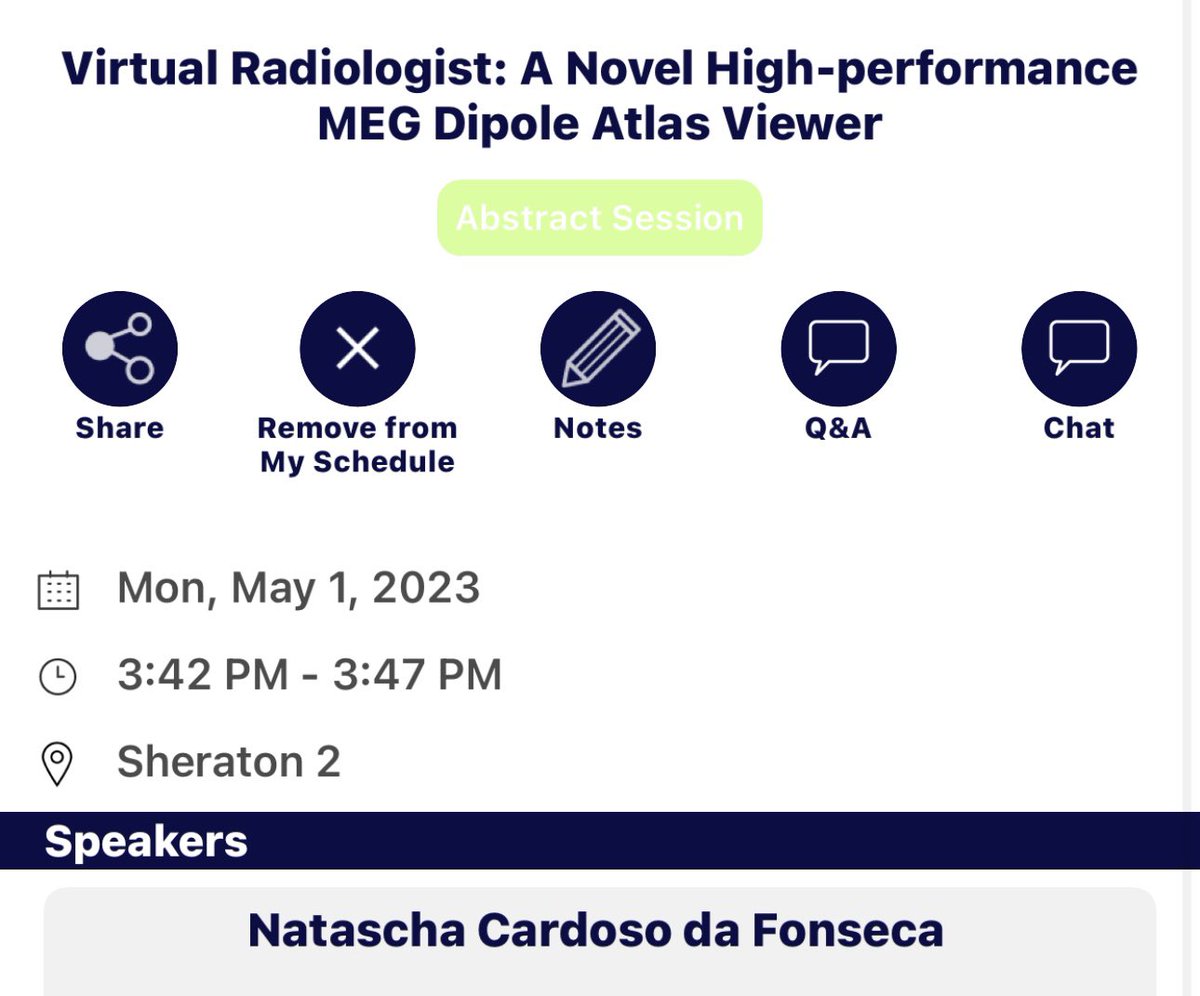 Virtual Radiologist: A Novel High-performance MEG Dipole Atlas Viewer

Abstract Session

Share

Remove from My Schedule

Notes

Q&A

Chat

Mon, May 1, 2023

3:42 PM - 3:47 PM

Sheraton 2

Speakers

Natascha Cardoso da Fonseca